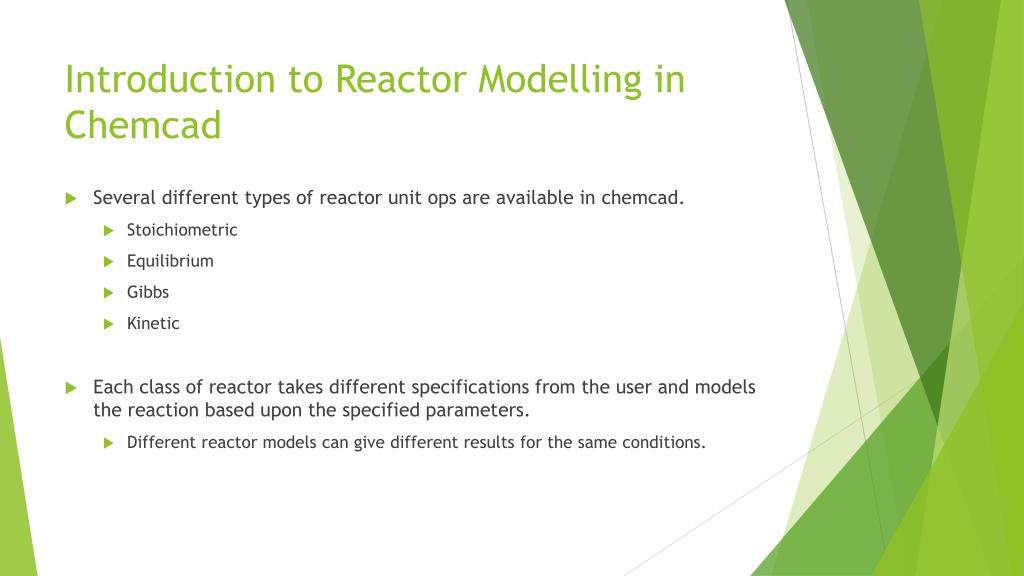 Introduction to Reactor Modelling in Chemcad

Several different types of reactor unit ops are available in chemcad.

Stoichiometric

Equilibrium

Gibbs

Kinetic

Each class of reactor takes different specifications from the user and models the reaction based upon the specified parameters.

Different reactor models can give different results for the same conditions.